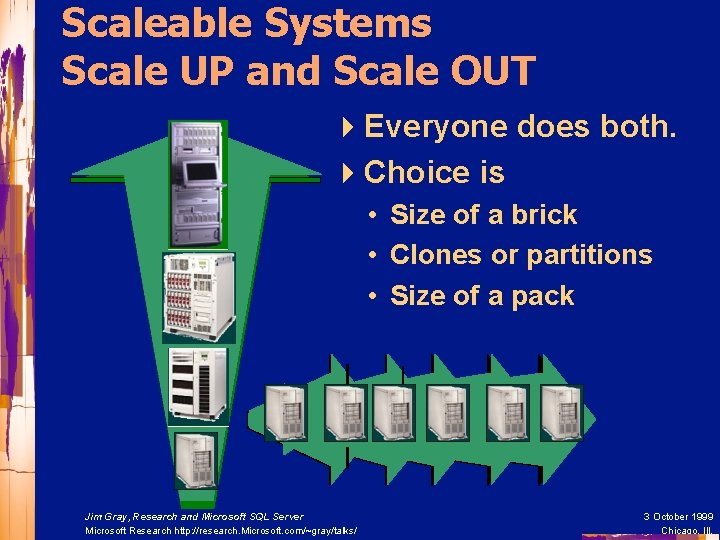 Scaleable Systems
Scale UP and Scale OUT

Everyone does both.

Choice is

• Size of a brick
• Clones or partitions
• Size of a pack

Jim Gray, Research and Microsoft SQL Server
Microsoft Research http://research.Microsoft.com/~gray/talks/

3 October 1999
Chicago, Ill.